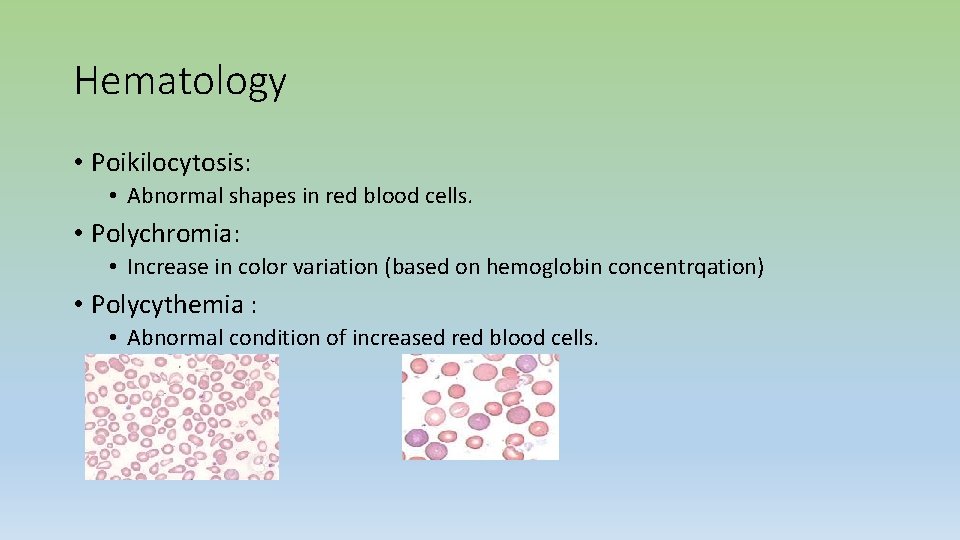 Hematology

• Poikilocytosis:
  • Abnormal shapes in red blood cells.

• Polychromia:
  • Increase in color variation (based on hemoglobin concentrqation)

• Polycythemia :
  • Abnormal condition of increased red blood cells.